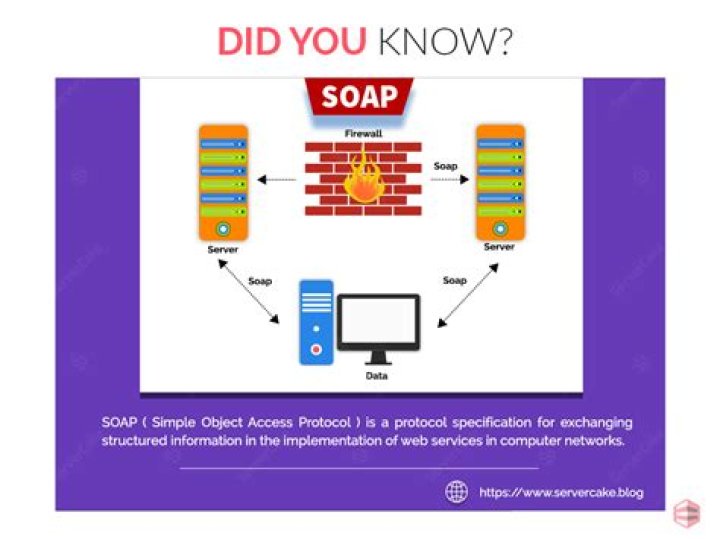 DID YOU KNOW?

SOAP

Firewall

Soap

Server

Server

Soap

Soap

Data

SOAP ( Simple Object Access Protocol ) is a protocol specification for exchanging structured information in the implementation of web services in computer networks.

https://www.servercake.blog